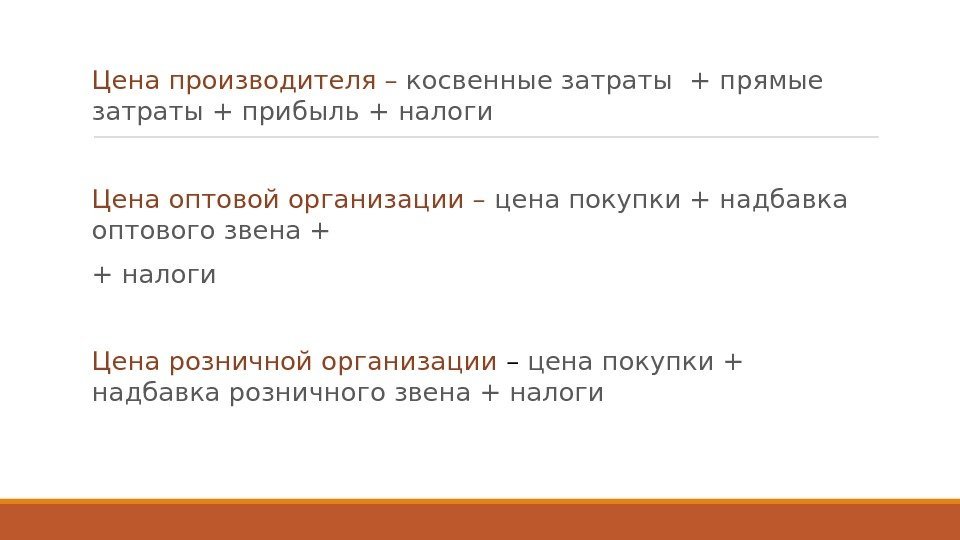 Цена производителя – косвенные затраты + прямые затраты + прибыль + налоги

Цена оптовой организации – цена покупки + надбавка оптового звена +

+ налоги

Цена розничной организации – цена покупки + надбавка розничного звена + налоги